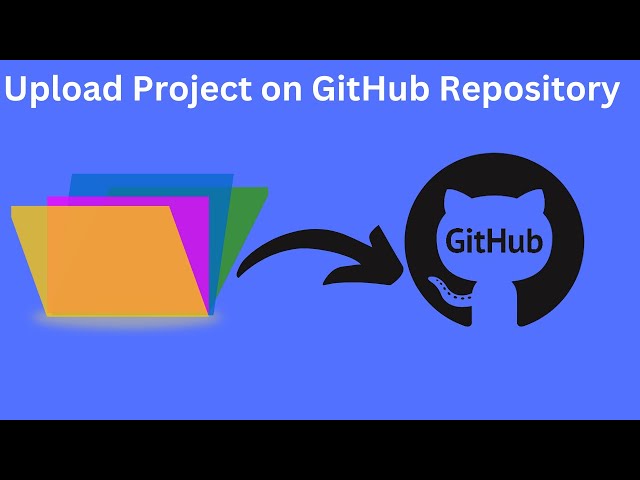 Upload Project on GitHub Repository

GitHub